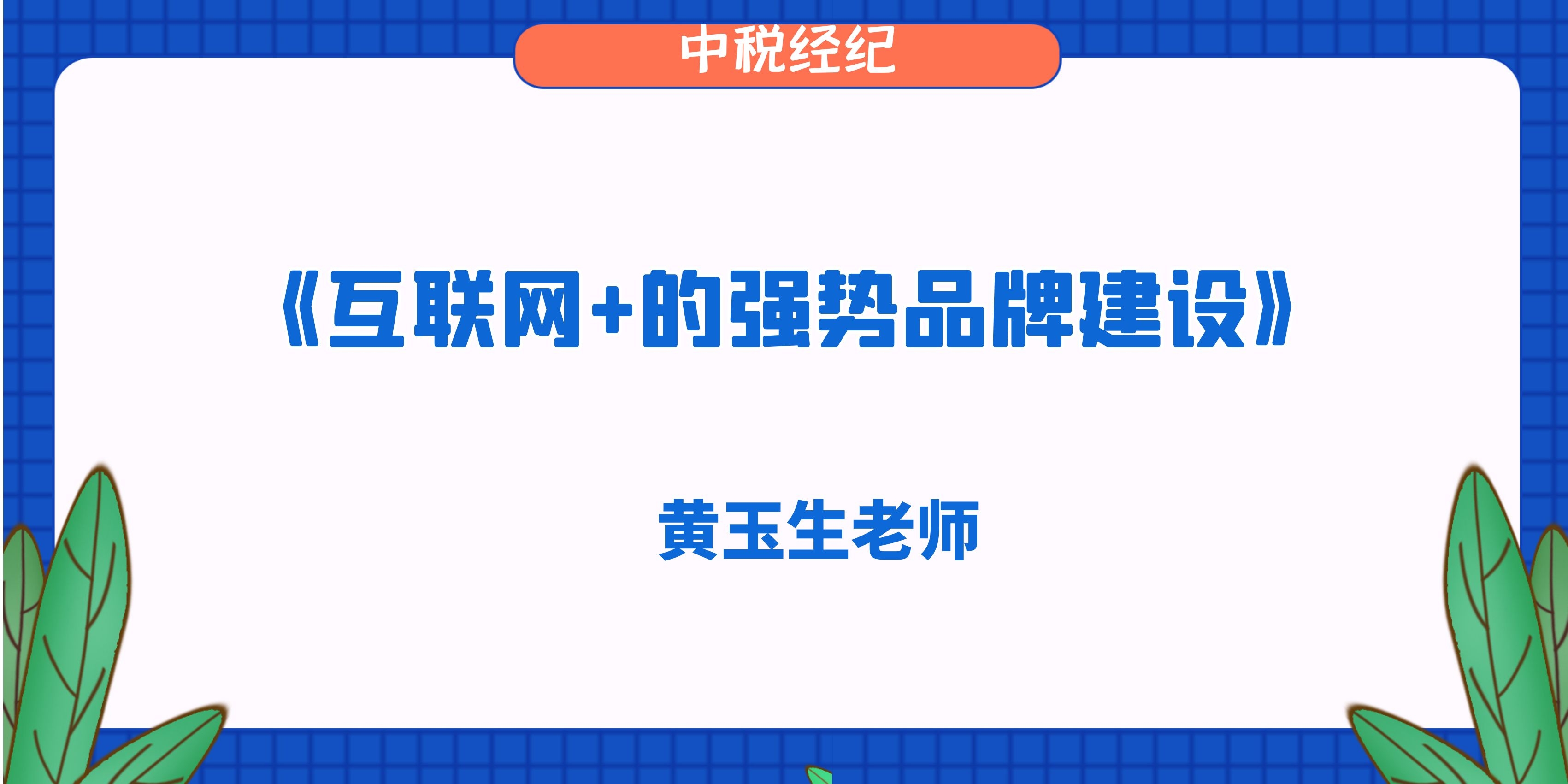 中税经纪

《互联网+的强势品牌建设》

黄玉生老师